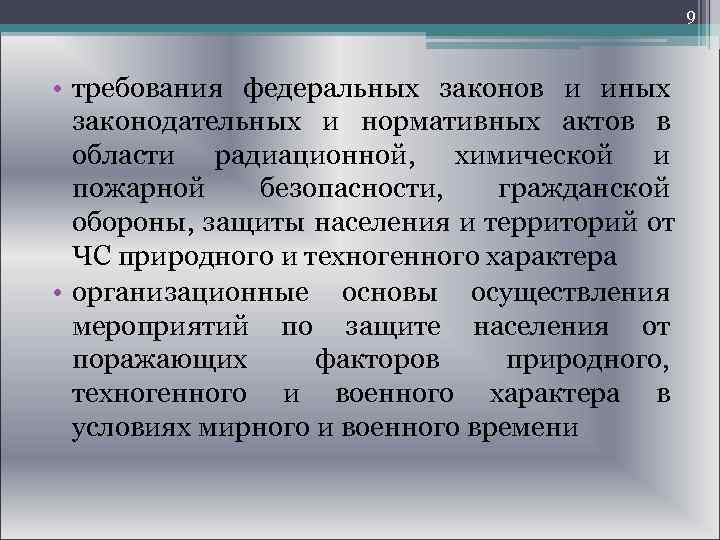 9

• требования федеральных законов и иных законодательных и нормативных актов в области радиационной, химической и пожарной безопасности, гражданской обороны, защиты населения и территорий от ЧС природного и техногенного характера

• организационные основы осуществления мероприятий по защите населения от поражающих факторов природного, техногенного и военного характера в условиях мирного и военного времени